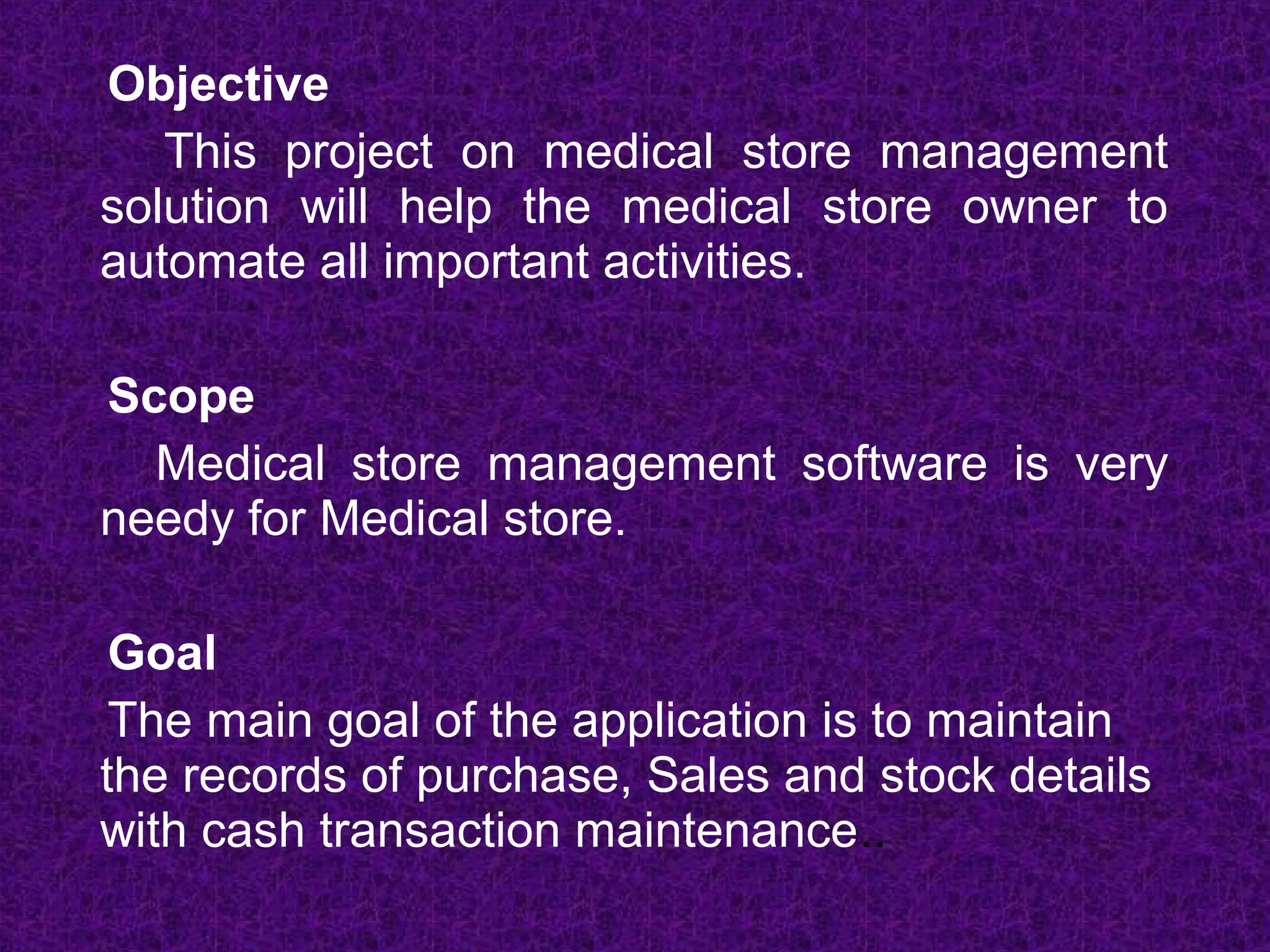 Objective

This project on medical store management solution will help the medical store owner to automate all important activities.

Scope

Medical store management software is very needy for Medical store.

Goal

The main goal of the application is to maintain the records of purchase, Sales and stock details with cash transaction maintenance..